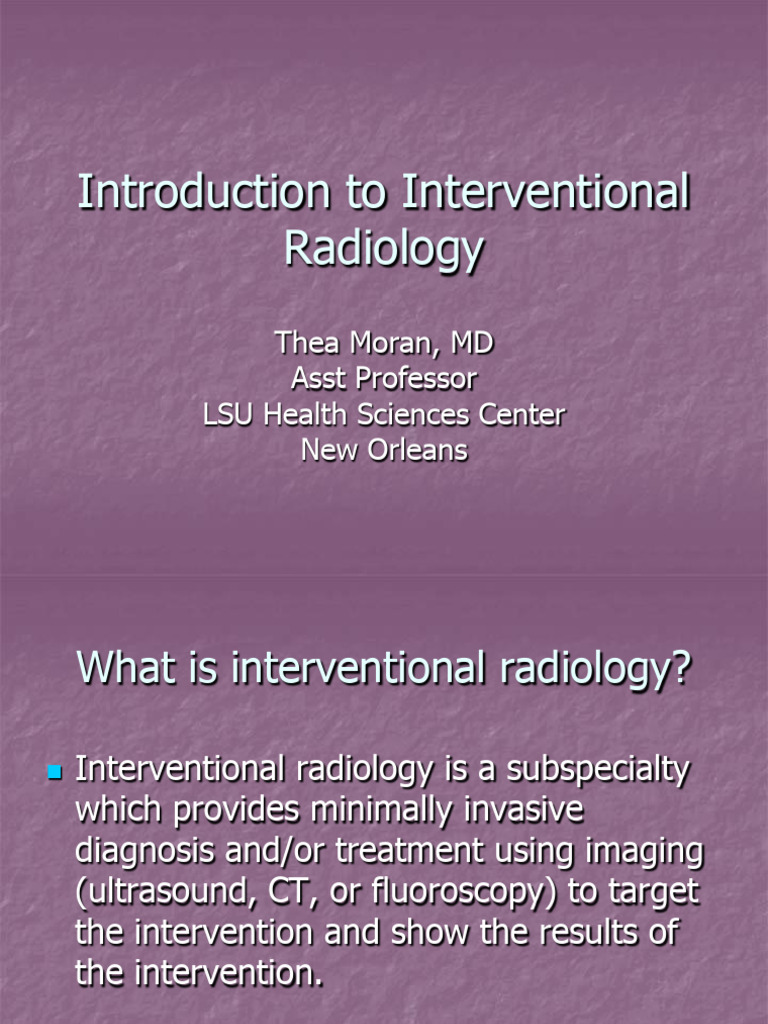 Introduction to Interventional Radiology

Thea Moran, MD
Asst Professor
LSU Health Sciences Center
New Orleans

What is interventional radiology?

Interventional radiology is a subspecialty which provides minimally invasive diagnosis and/or treatment using imaging (ultrasound, CT, or fluoroscopy) to target the intervention and show the results of the intervention.